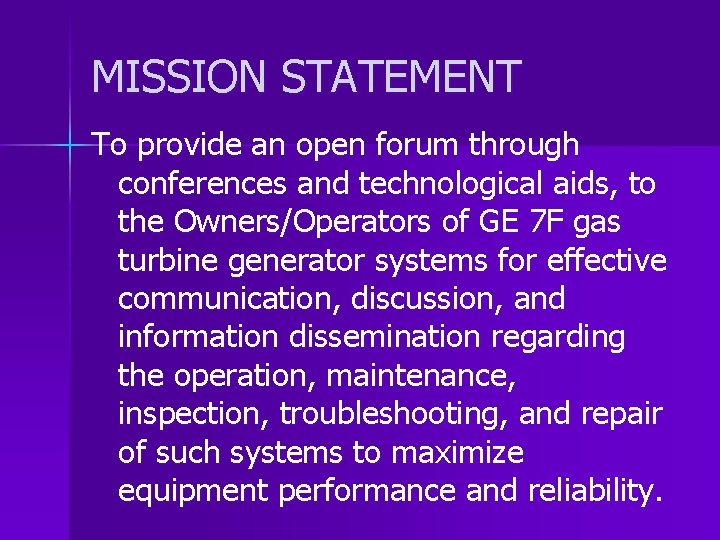 MISSION STATEMENT

To provide an open forum through conferences and technological aids, to the Owners/Operators of GE 7F gas turbine generator systems for effective communication, discussion, and information dissemination regarding the operation, maintenance, inspection, troubleshooting, and repair of such systems to maximize equipment performance and reliability.